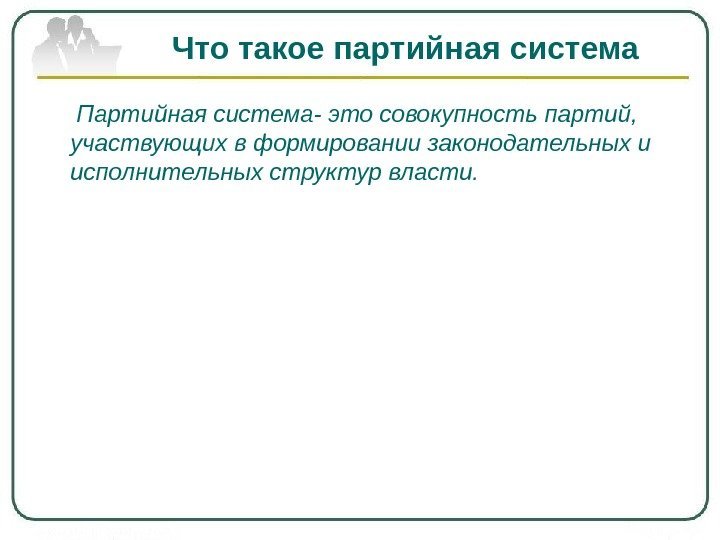 Что такое партийная система

Партийная система- это совокупность партий, участвующих в формировании законодательных и исполнительных структур власти.